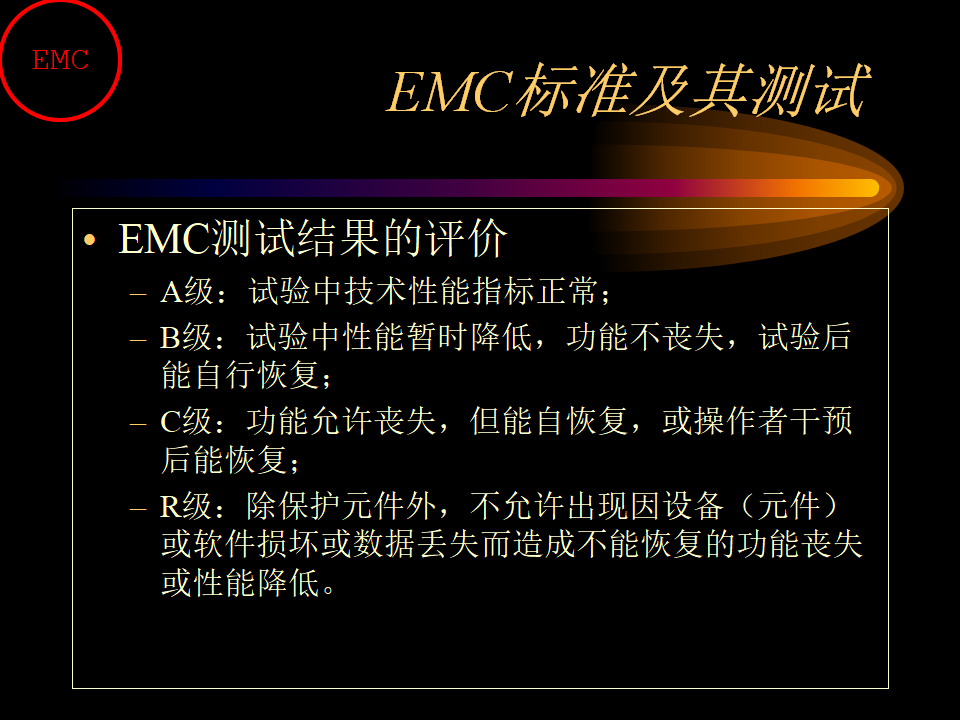 EMC

EMC标准及其测试

• EMC测试结果的评价
– A级：试验中技术性能指标正常；
– B级：试验中性能暂时降低，功能不丧失，试验后能自行恢复；
– C级：功能允许丧失，但能自恢复，或操作者干预后能恢复；
– R级：除保护元件外，不允许出现因设备（元件）或软件损坏或数据丢失而造成不能恢复的功能丧失或性能降低。